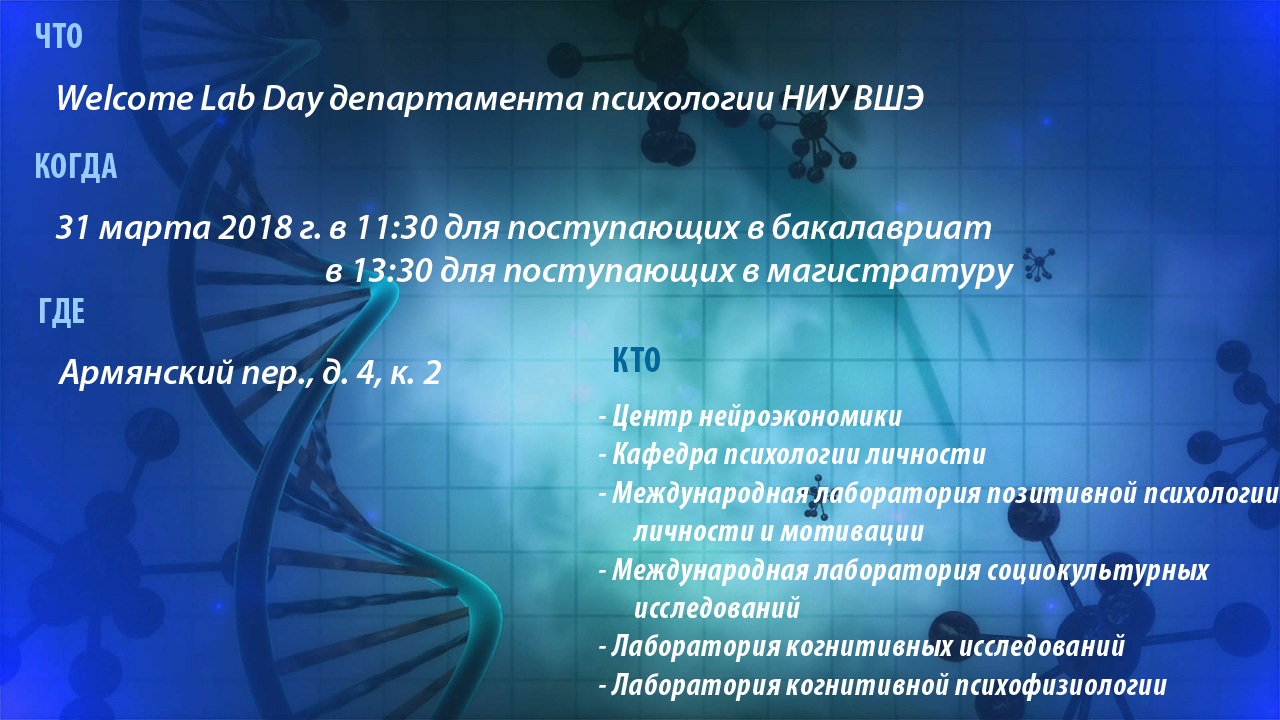 ЧТО

Welcome Lab Day департамента психологии НИУ ВШЭ

КОГДА

31 марта 2018 г. в 11:30 для поступающих в бакалавриат
в 13:30 для поступающих в магистратуру

ГДЕ

Армянский пер., д. 4, к. 2

КТО

- Центр нейроэкономики
- Кафедра психологии личности
- Международная лаборатория позитивной психологии личности и мотивации
- Международная лаборатория социокультурных исследований
- Лаборатория когнитивных исследований
- Лаборатория когнитивной психофизиологии